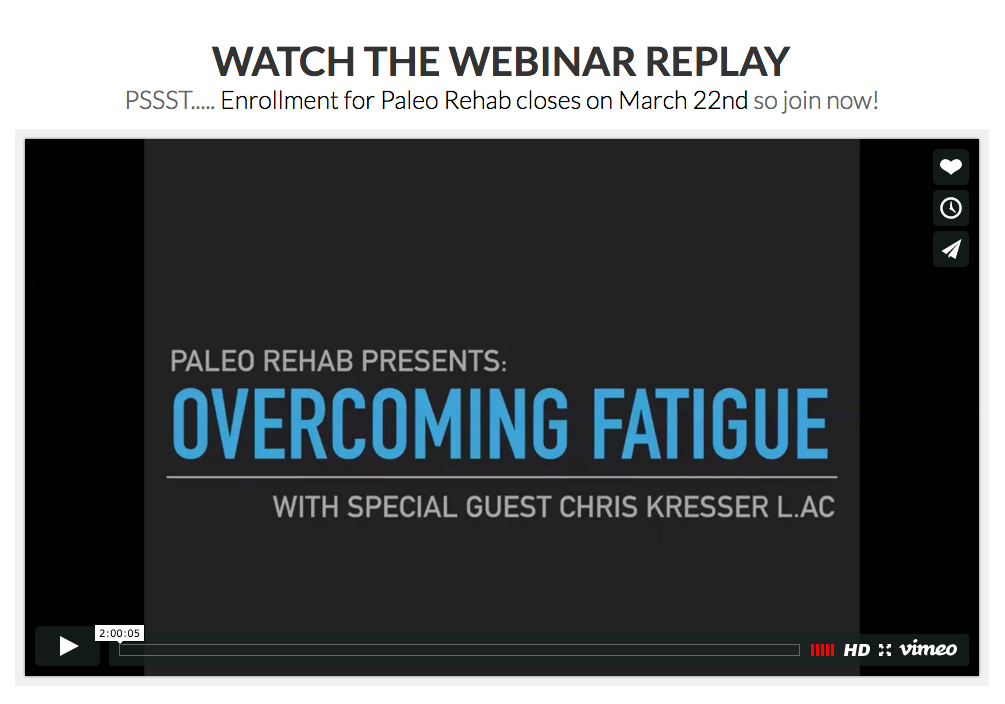 WATCH THE WEBINAR REPLAY

PSSST..... Enrollment for Paleo Rehab closes on March 22nd so join now!

PALEO REHAB PRESENTS:

OVERCOMING FATIGUE

WITH SPECIAL GUEST CHRIS KRESSER L.AC

2:00:05

HD

vimeo